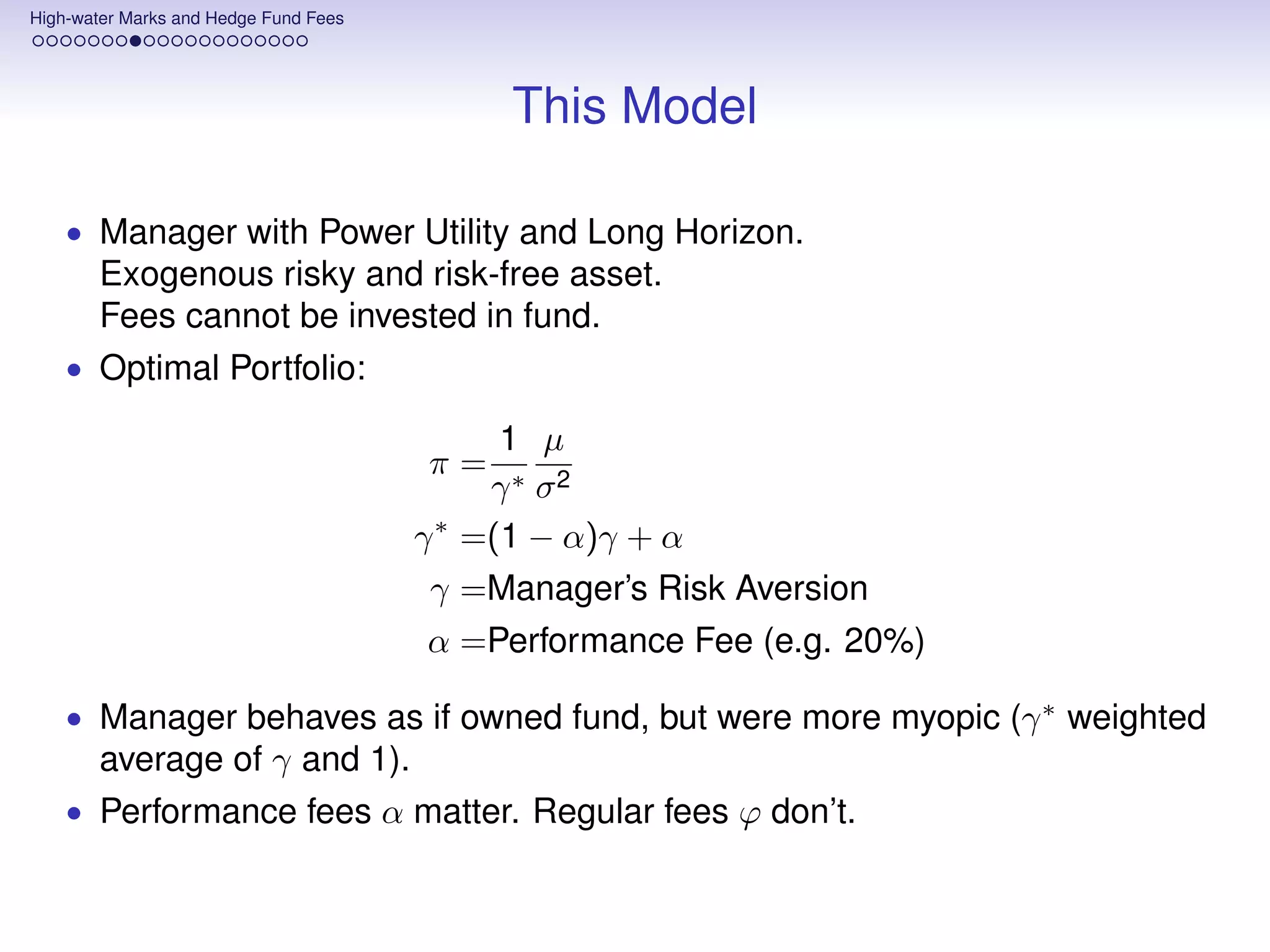 High-water Marks and Hedge Fund Fees

This Model

• Manager with Power Utility and Long Horizon.
Exogenous risky and risk-free asset.
Fees cannot be invested in fund.

• Optimal Portfolio:

$\pi = \frac{1}{\gamma^*} \frac{\mu}{\sigma^2}$

$\gamma^* = (1 - \alpha)\gamma + \alpha$

$\gamma =$ Manager's Risk Aversion

$\alpha =$ Performance Fee (e.g. 20%)

• Manager behaves as if owned fund, but were more myopic ($\gamma^*$ weighted average of $\gamma$ and 1).

• Performance fees $\alpha$ matter. Regular fees $\varphi$ don't.